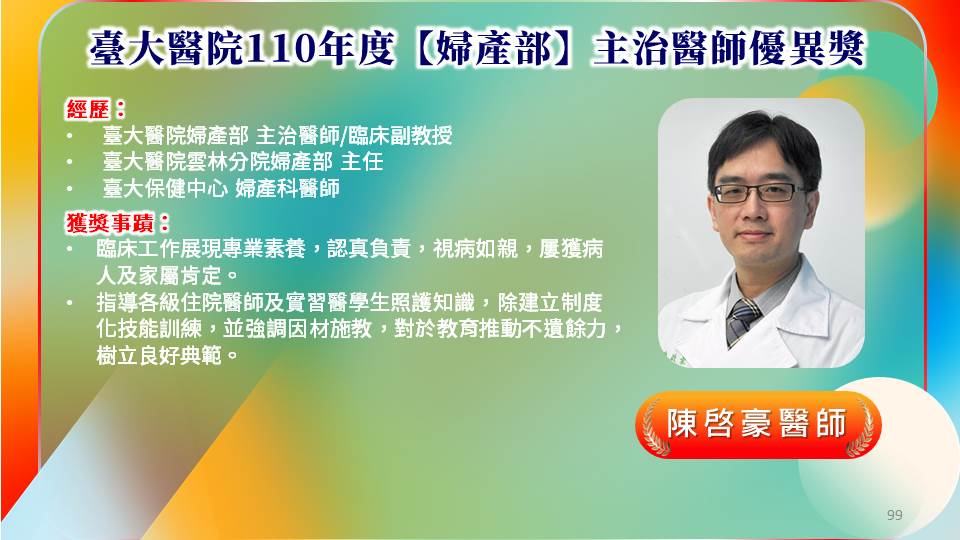 臺大醫院110年度【婦產部】主治醫師優異獎

經歷：
• 臺大醫院婦產部 主治醫師/臨床副教授
• 臺大醫院雲林分院婦產部 主任
• 臺大保健中心 婦產科醫師

獲獎事蹟：
• 臨床工作展現專業素養，認真負責，視病如親，屢獲病人及家屬肯定。
• 指導各級住院醫師及實習醫學生照護知識，除建立制度化技能訓練，並強調因材施教，對於教育推動不遺餘力，樹立良好典範。

陳啓豪醫師

99